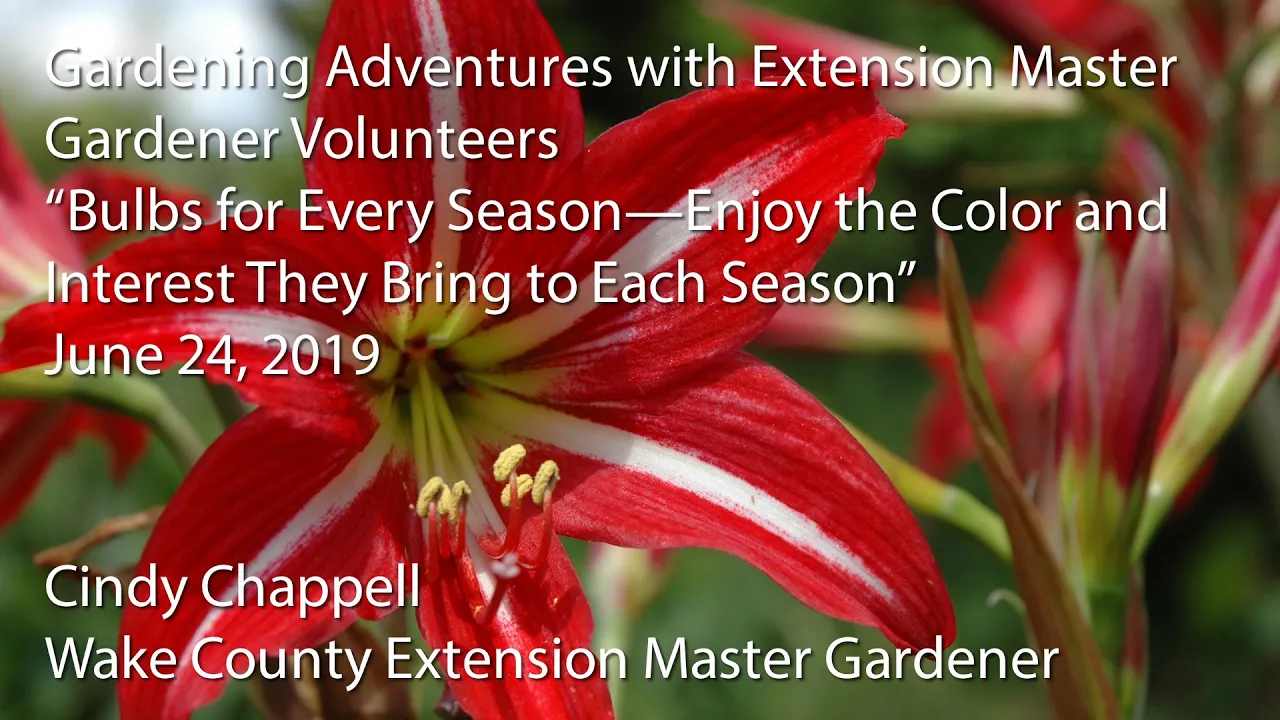 Gardening Adventures with Extension Master Gardener Volunteers
“Bulbs for Every Season—Enjoy the Color and Interest They Bring to Each Season”
June 24, 2019

Cindy Chappell
Wake County Extension Master Gardener